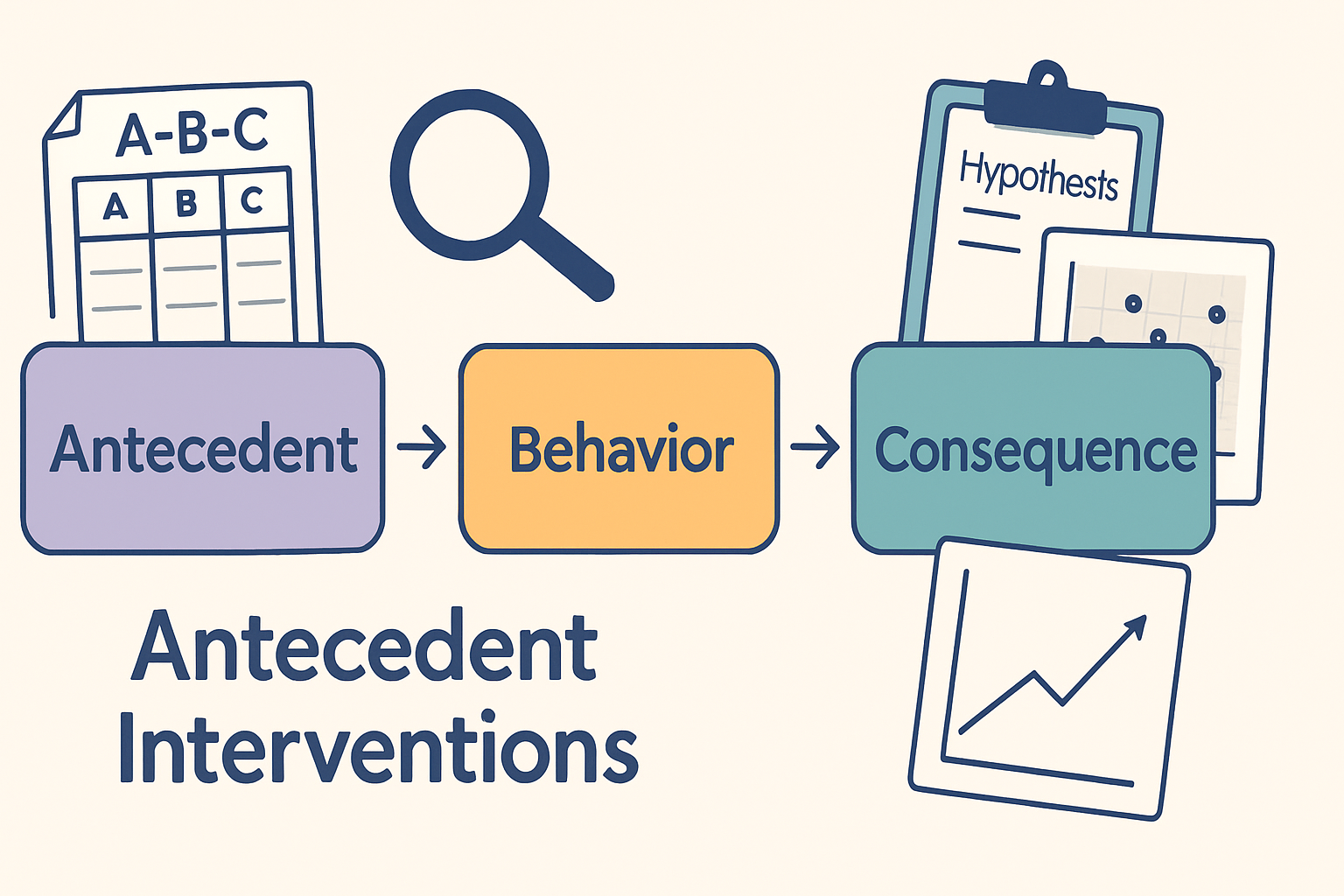 A-B-C

| A | B | C |
|---|---|---|
| | | |

Hypothests

Antecedent → Behavior → Consequence

Antecedent Interventions